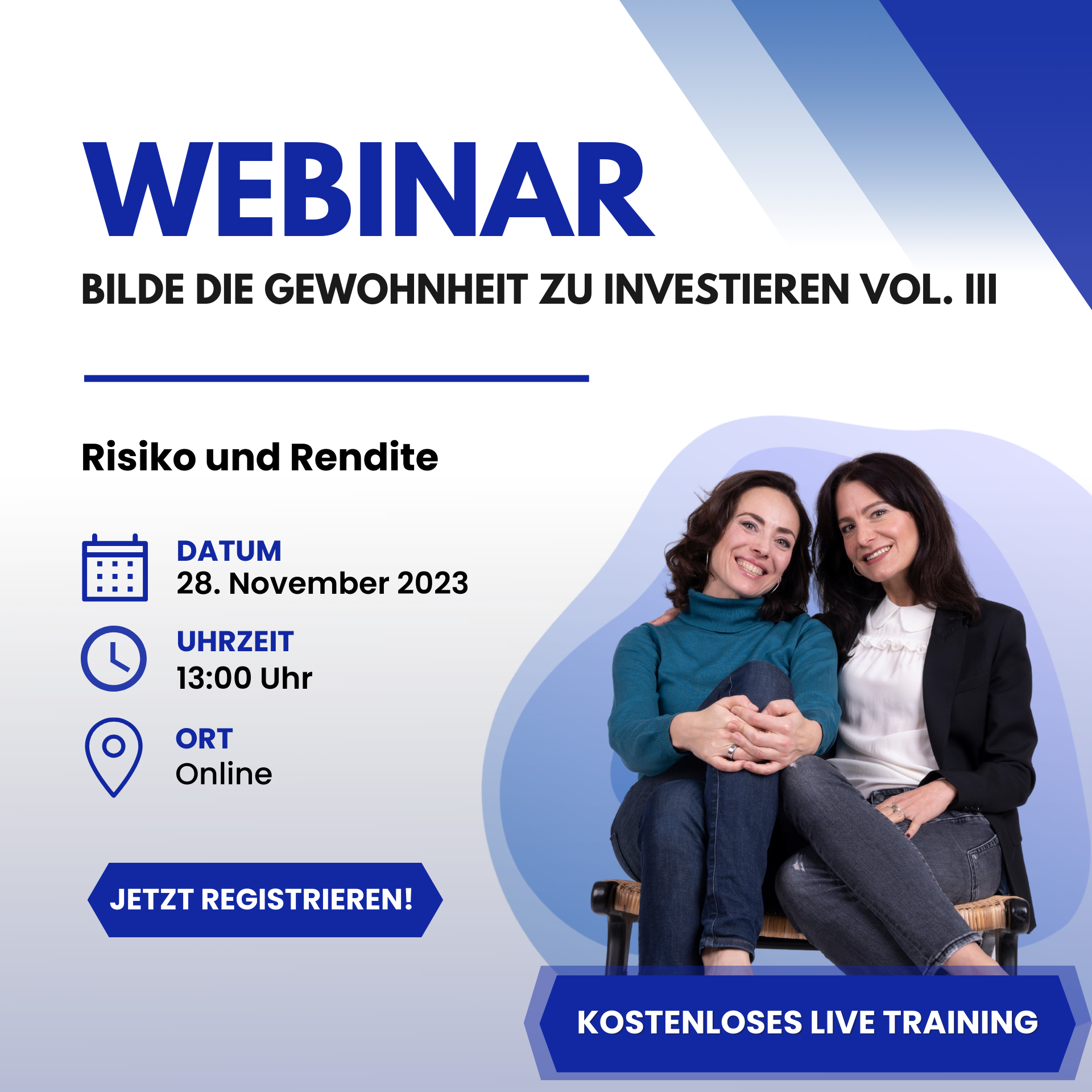 WEBINAR

BILDE DIE GEWOHNHEIT ZU INVESTIEREN VOL. III

Risiko und Rendite

DATUM
28. November 2023

UHRZEIT
13:00 Uhr

ORT
Online

JETZT REGISTRIEREN!

KOSTENLOSES LIVE TRAINING